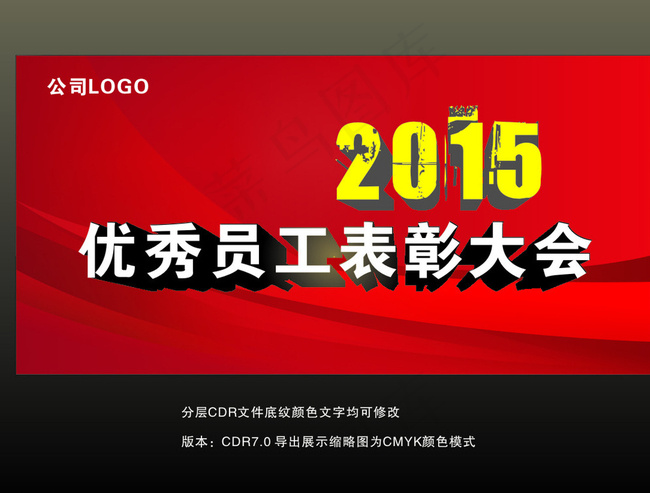 公司LOGO

2015

优秀员工表彰大会

分层CDR文件底纹颜色文字均可修改

版本：CDR7.0 导出展示缩略图为CMYK颜色模式